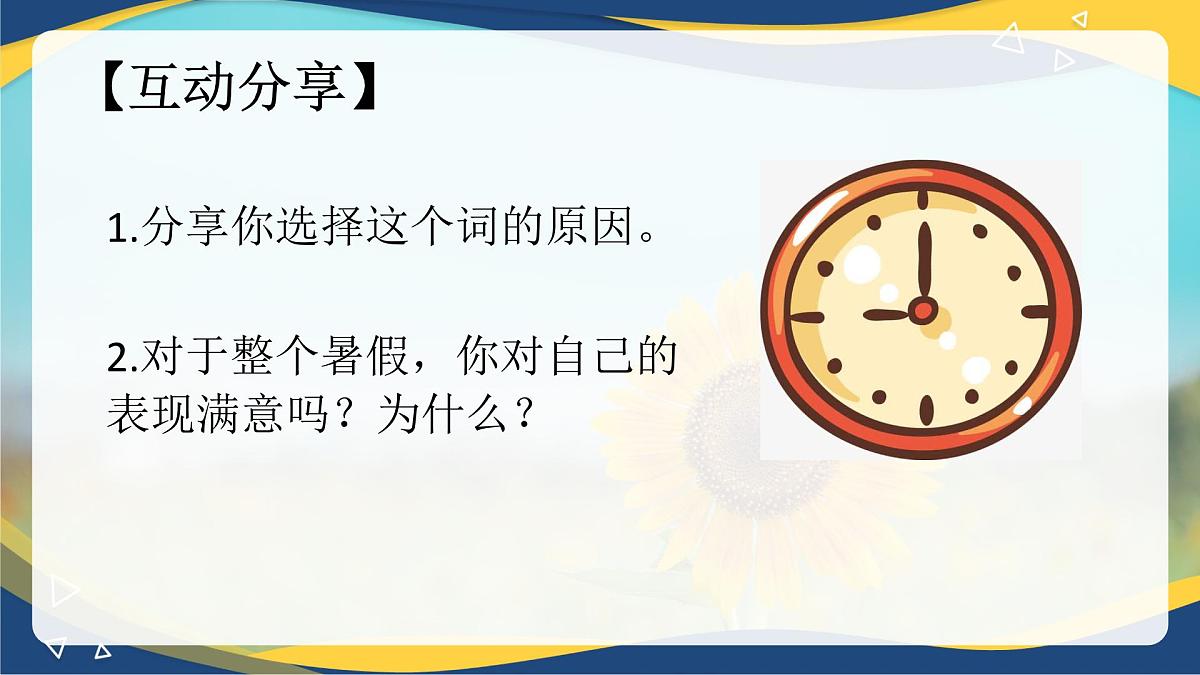 【互动分享】

1.分享你选择这个词的原因。

2.对于整个暑假，你对自己的表现满意吗？为什么？